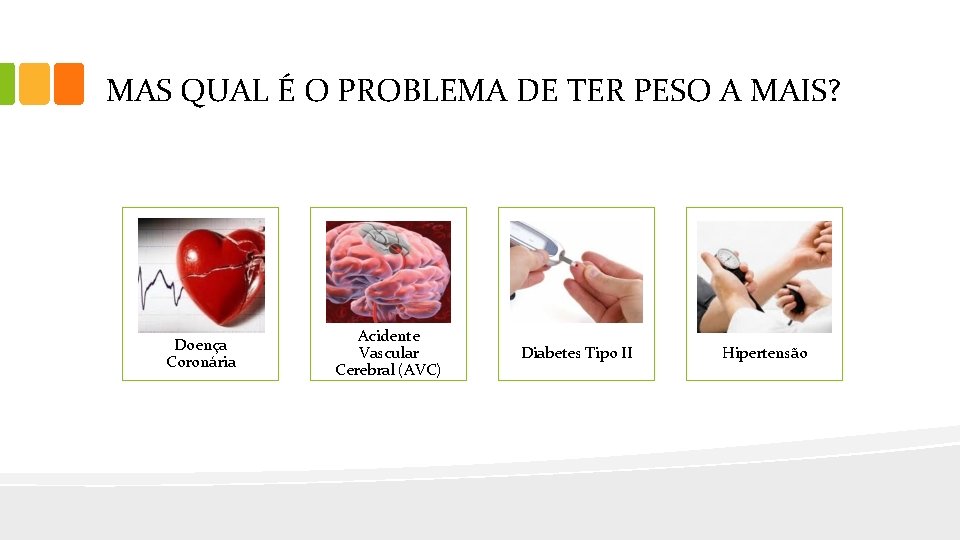 MAS QUAL É O PROBLEMA DE TER PESO A MAIS?

Doença Coronária

Acidente Vascular Cerebral (AVC)

Diabetes Tipo II

Hipertensão